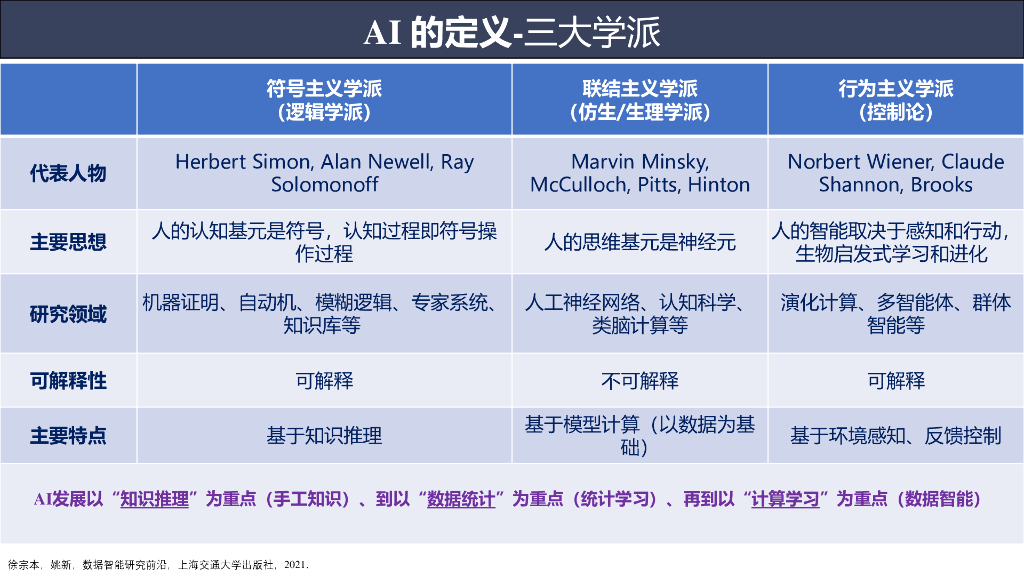 AI 的定义-三大学派

| | 符号主义学派（逻辑学派） | 联结主义学派（仿生/生理学派） | 行为主义学派（控制论） |
|---|---|---|---|
| 代表人物 | Herbert Simon, Alan Newell, Ray Solomonoff | Marvin Minsky, McCulloch, Pitts, Hinton | Norbert Wiener, Claude Shannon, Brooks |
| 主要思想 | 人的认知基元是符号，认知过程即符号操作过程 | 人的思维基元是神经元 | 人的智能取决于感知和行动，生物启发式学习和进化 |
| 研究领域 | 机器证明、自动机、模糊逻辑、专家系统、知识库等 | 人工神经网络、认知科学、类脑计算等 | 演化计算、多智能体、群体智能等 |
| 可解释性 | 可解释 | 不可解释 | 可解释 |
| 主要特点 | 基于知识推理 | 基于模型计算（以数据为基础） | 基于环境感知、反馈控制 |

AI发展以“知识推理”为重点（手工知识）、到以“数据统计”为重点（统计学习）、再到以“计算学习”为重点（数据智能）

徐宗本，姚新，数据智能研究前沿，上海交通大学出版社，2021.